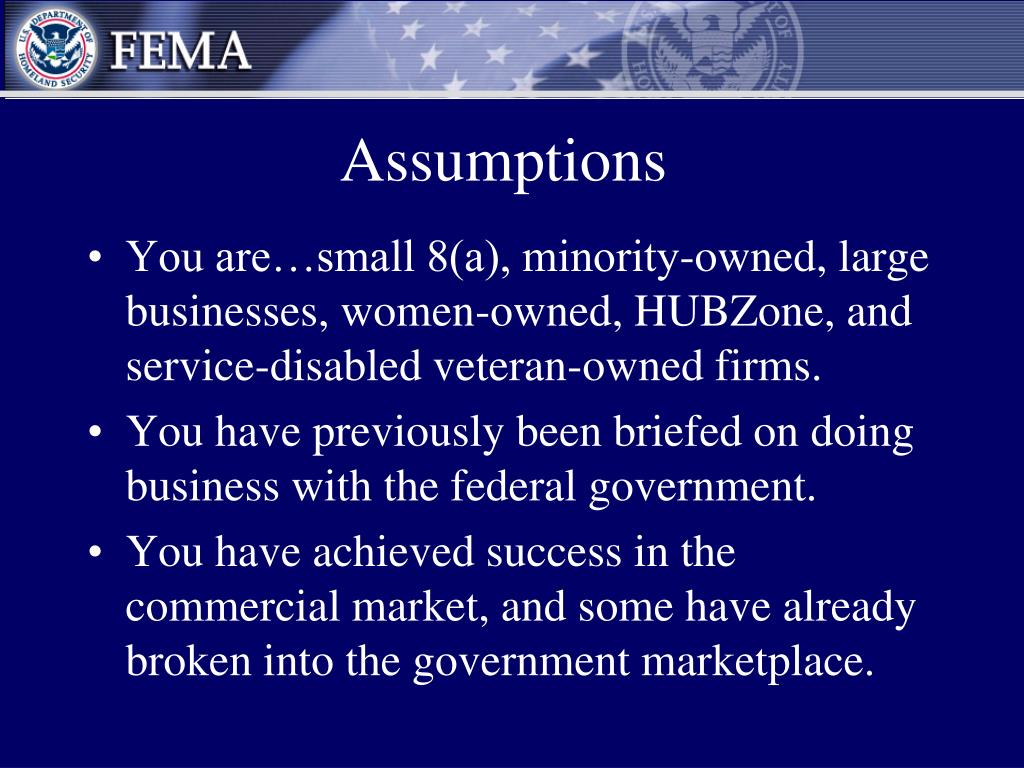 U.S. DEPARTMENT OF HOMELAND SECURITY

FEMA

Assumptions

• You are…small 8(a), minority-owned, large businesses, women-owned, HUBZone, and service-disabled veteran-owned firms.
• You have previously been briefed on doing business with the federal government.
• You have achieved success in the commercial market, and some have already broken into the government marketplace.